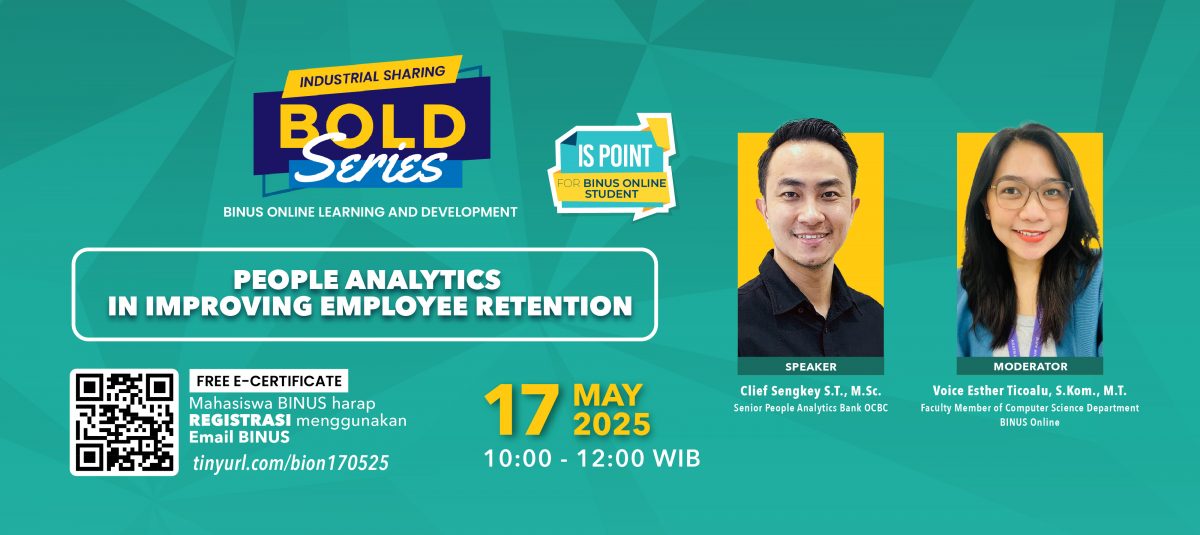 INDUSTRIAL SHARING
BOLD
Series
BINUS ONLINE LEARNING AND DEVELOPMENT

IS POINT
FOR BINUS ONLINE STUDENT

PEOPLE ANALYTICS
IN IMPROVING EMPLOYEE RETENTION

FREE E-CERTIFICATE
Mahasiswa BINUS harap REGISTRASI menggunakan Email BINUS
tinyurl.com/bion170525

17 MAY 2025
10:00 - 12:00 WIB

SPEAKER
Clief Sengkey S.T., M.Sc.
Senior People Analytics Bank OCBC

MODERATOR
Voice Esther Ticoalu, S.Kom., M.T.
Faculty Member of Computer Science Department
BINUS Online